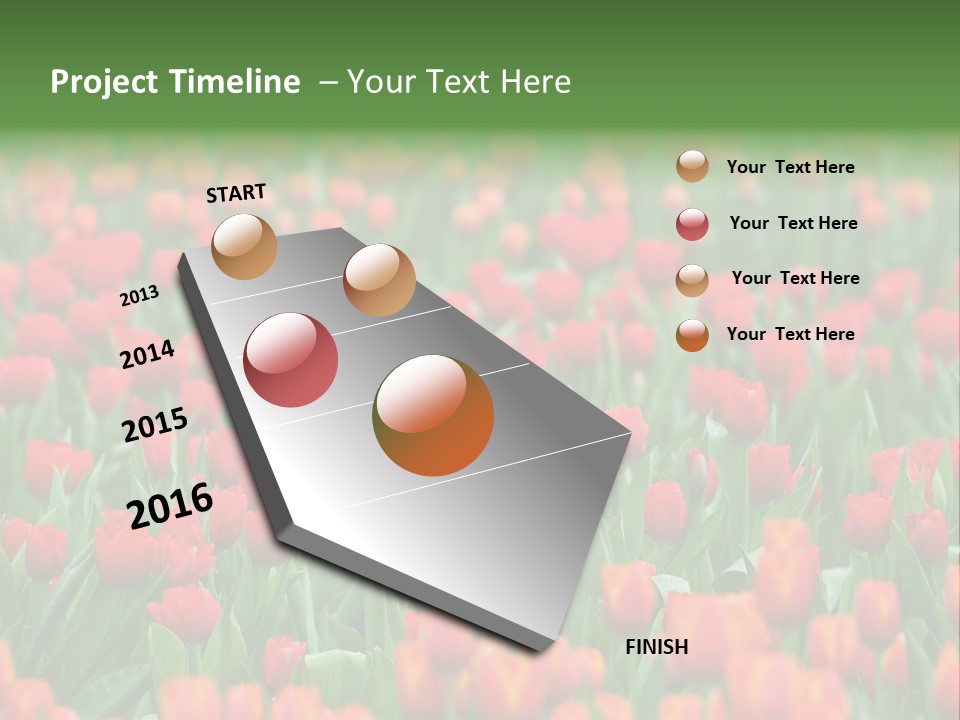 Project Timeline – Your Text Here

START

2013

2014

2015

2016

FINISH

Your Text Here

Your Text Here

Your Text Here

Your Text Here